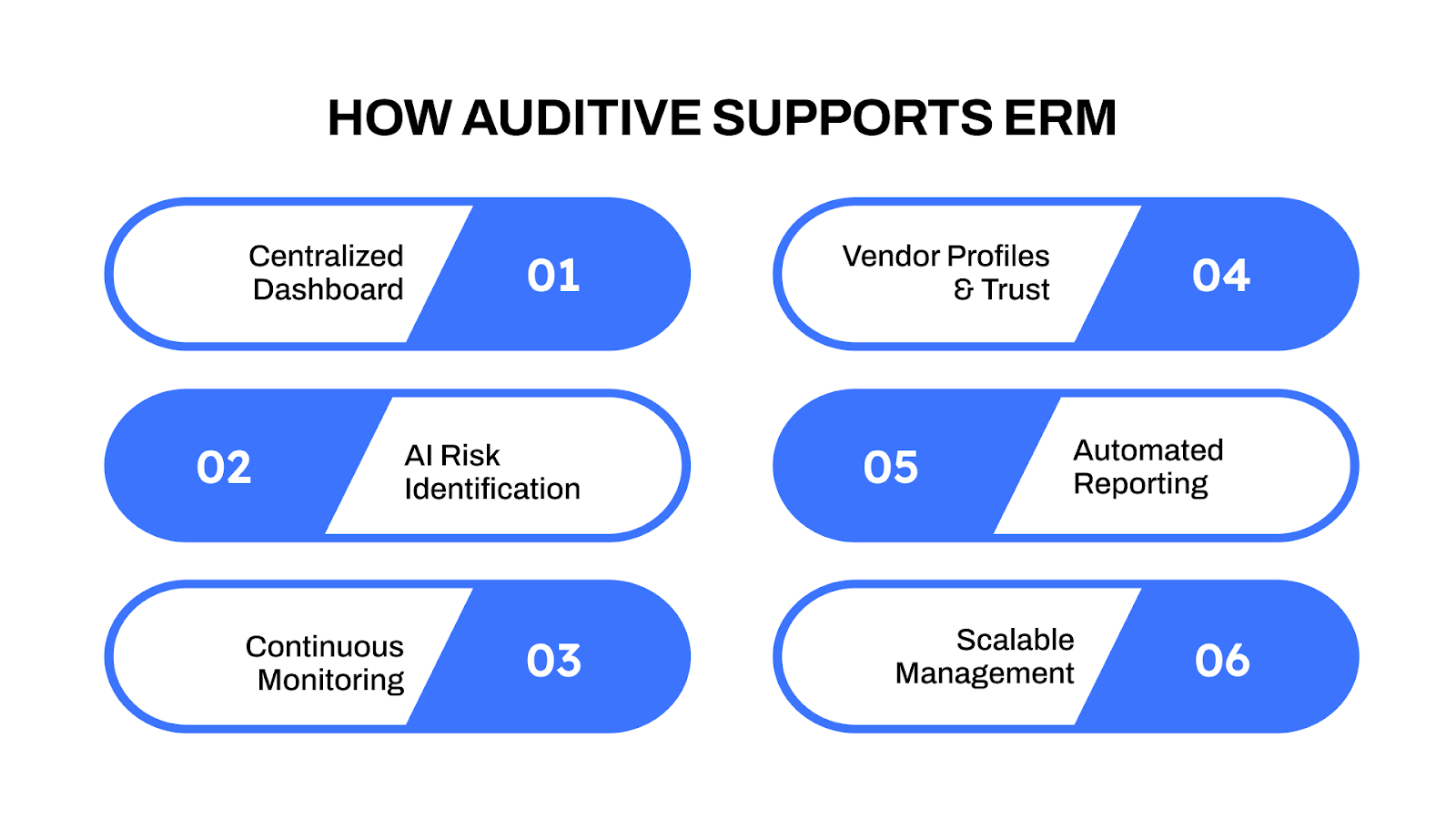 HOW AUDITIVE SUPPORTS ERM

Centralized Dashboard 01

02 AI Risk Identification

Continuous Monitoring 03

Vendor Profiles & Trust 04

05 Automated Reporting

Scalable Management 06